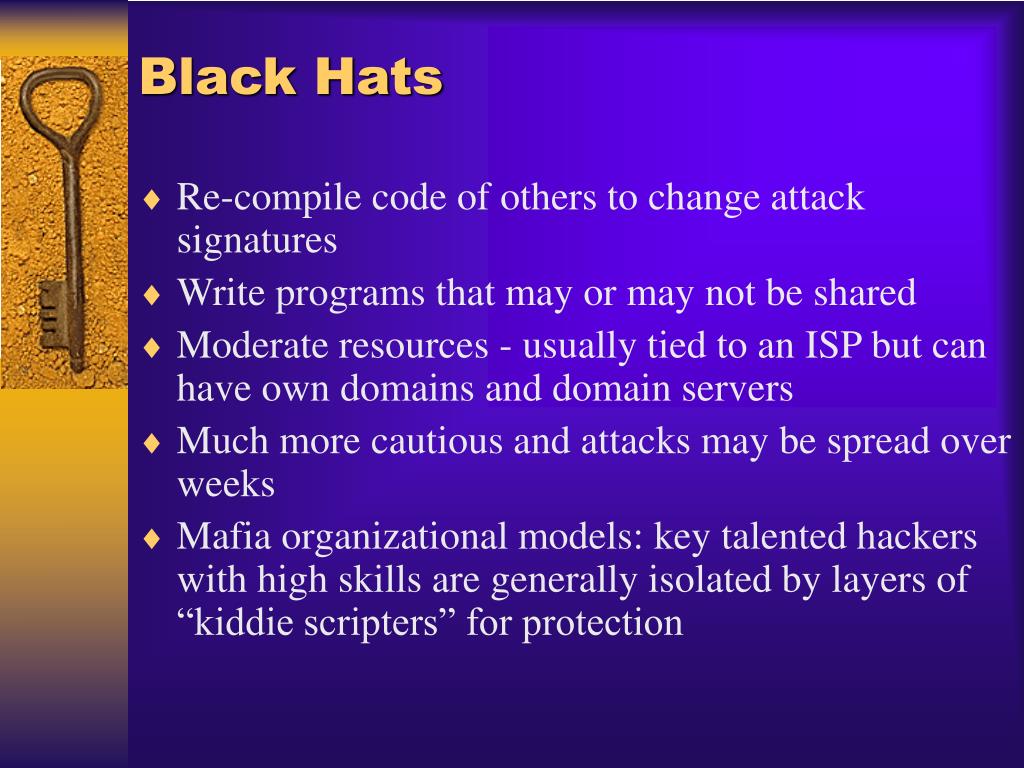 Black Hats

♦ Re-compile code of others to change attack signatures
♦ Write programs that may or may not be shared
♦ Moderate resources - usually tied to an ISP but can have own domains and domain servers
♦ Much more cautious and attacks may be spread over weeks
♦ Mafia organizational models: key talented hackers with high skills are generally isolated by layers of “kiddie scripters” for protection